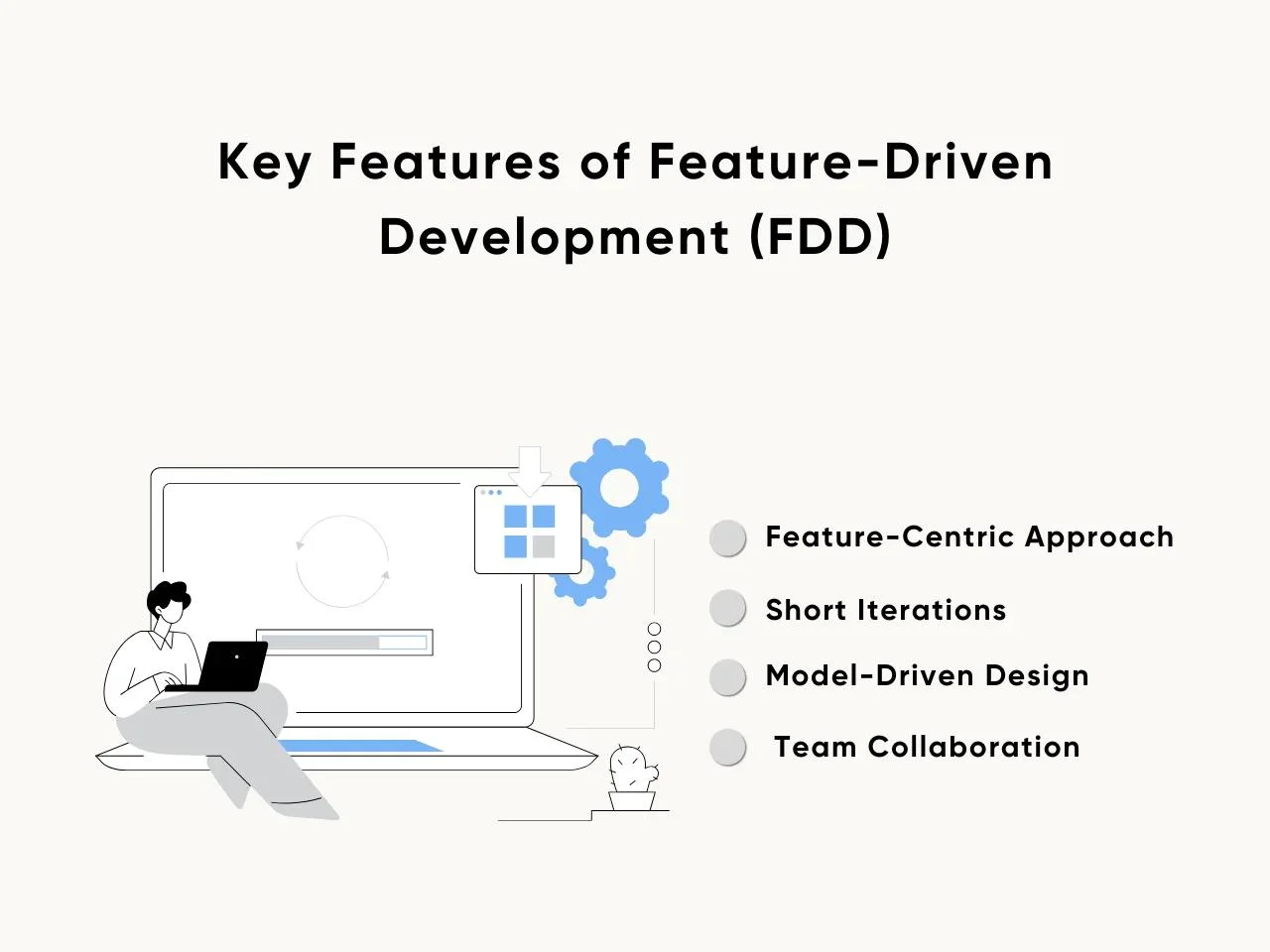 Key Features of Feature-Driven Development (FDD)

Feature-Centric Approach

Short Iterations

Model-Driven Design

Team Collaboration